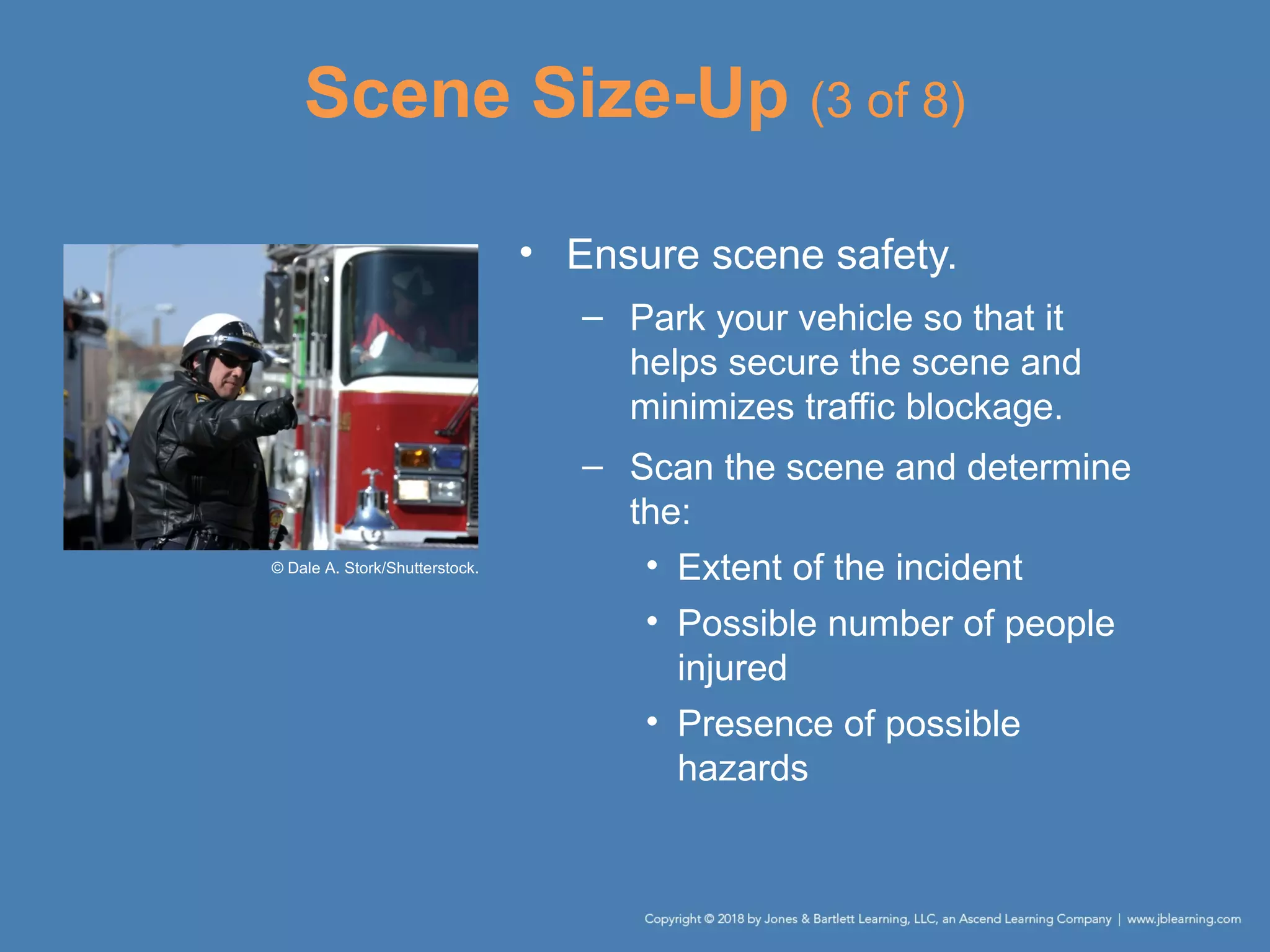 Scene Size-Up (3 of 8)

© Dale A. Stork/Shutterstock.

• Ensure scene safety.
– Park your vehicle so that it helps secure the scene and minimizes traffic blockage.
– Scan the scene and determine the:
• Extent of the incident
• Possible number of people injured
• Presence of possible hazards

Copyright © 2018 by Jones & Bartlett Learning, LLC, an Ascend Learning Company | www.jblearning.com